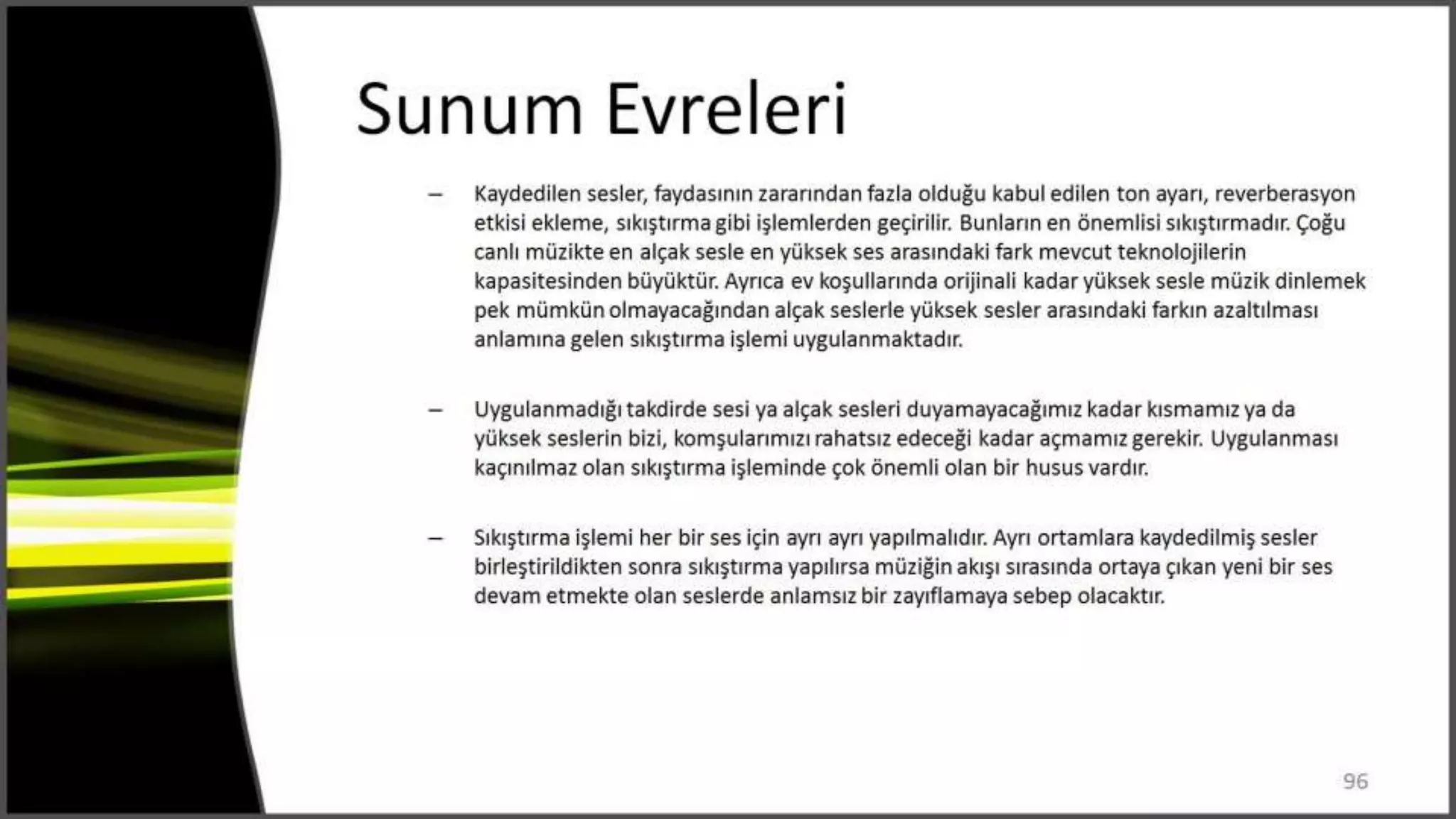 Sunum Evreleri

– Kaydedilen sesler, faydasının zararından fazla olduğu kabul edilen ton ayarı, reverberasyon etkisi ekleme, sıkıştırma gibi işlemlerden geçirilir. Bunların en önemlisi sıkıştırmadır. Çoğu canlı müzikte en alçak sesle en yüksek ses arasındaki fark mevcut teknolojilerin kapasitesinden büyüktür. Ayrıca ev koşullarında orijinali kadar yüksek sesle müzik dinlemek pek mümkün olmayacağından alçak seslerle yüksek sesler arasındaki farkın azaltılması anlamına gelen sıkıştırma işlemi uygulanmaktadır.

– Uygulanmadığı takdirde sesi ya alçak sesleri duyamayacağımız kadar kısmamız ya da yüksek seslerin bizi, komşularımızı rahatsız edeceği kadar açmamız gerekir. Uygulanması kaçınılmaz olan sıkıştırma işleminde çok önemli olan bir husus vardır.

– Sıkıştırma işlemi her bir ses için ayrı ayrı yapılmalıdır. Ayrı ortamlara kaydedilmiş sesler birleştirildikten sonra sıkıştırma yapılırsa müziğin akışı sırasında ortaya çıkan yeni bir ses devam etmekte olan seslerde anlamsız bir zayıflamaya sebep olacaktır.

96